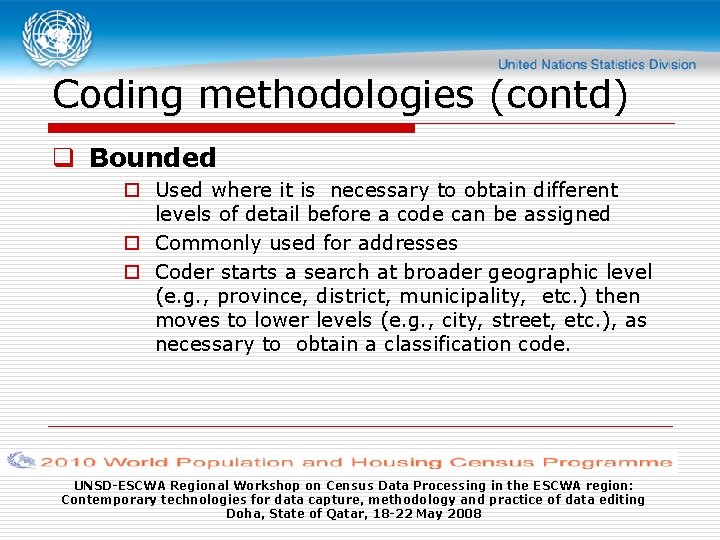 United Nations Statistics Division

Coding methodologies (contd)

Bounded

Used where it is necessary to obtain different levels of detail before a code can be assigned

Commonly used for addresses

Coder starts a search at broader geographic level (e.g., province, district, municipality, etc.) then moves to lower levels (e.g., city, street, etc.), as necessary to obtain a classification code.

2010 World Population and Housing Census Programme

UNSD-ESCWA Regional Workshop on Census Data Processing in the ESCWA region: Contemporary technologies for data capture, methodology and practice of data editing Doha, State of Qatar, 18-22 May 2008